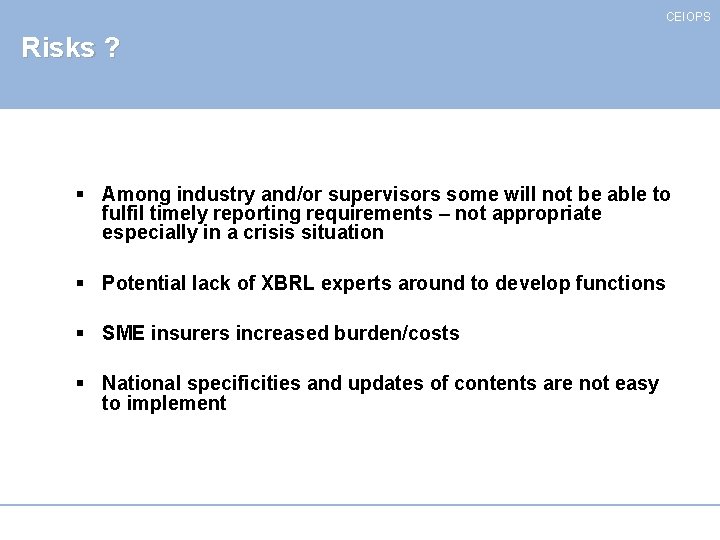 CEIOPS

Risks ?

• Among industry and/or supervisors some will not be able to fulfil timely reporting requirements – not appropriate especially in a crisis situation

• Potential lack of XBRL experts around to develop functions

• SME insurers increased burden/costs

• National specificities and updates of contents are not easy to implement